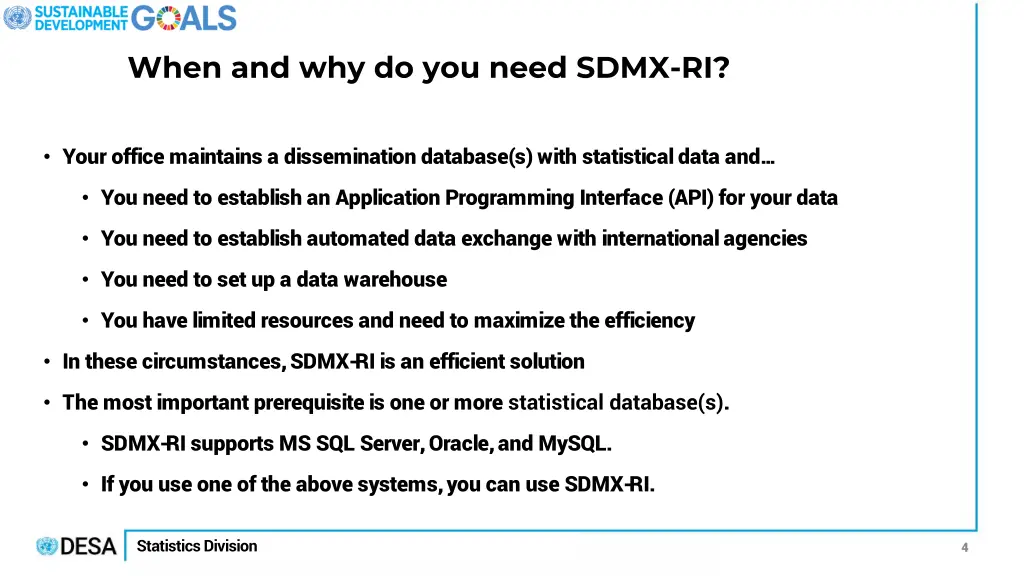 SUSTAINABLE DEVELOPMENT GOALS

When and why do you need SDMX-RI?

• Your office maintains a dissemination database(s) with statistical data and…

• You need to establish an Application Programming Interface (API) for your data

• You need to establish automated data exchange with international agencies

• You need to set up a data warehouse

• You have limited resources and need to maximize the efficiency

• In these circumstances, SDMX-RI is an efficient solution

• The most important prerequisite is one or more statistical database(s).

• SDMX-RI supports MS SQL Server, Oracle, and MySQL.

• If you use one of the above systems, you can use SDMX-RI.

DESA Statistics Division

4